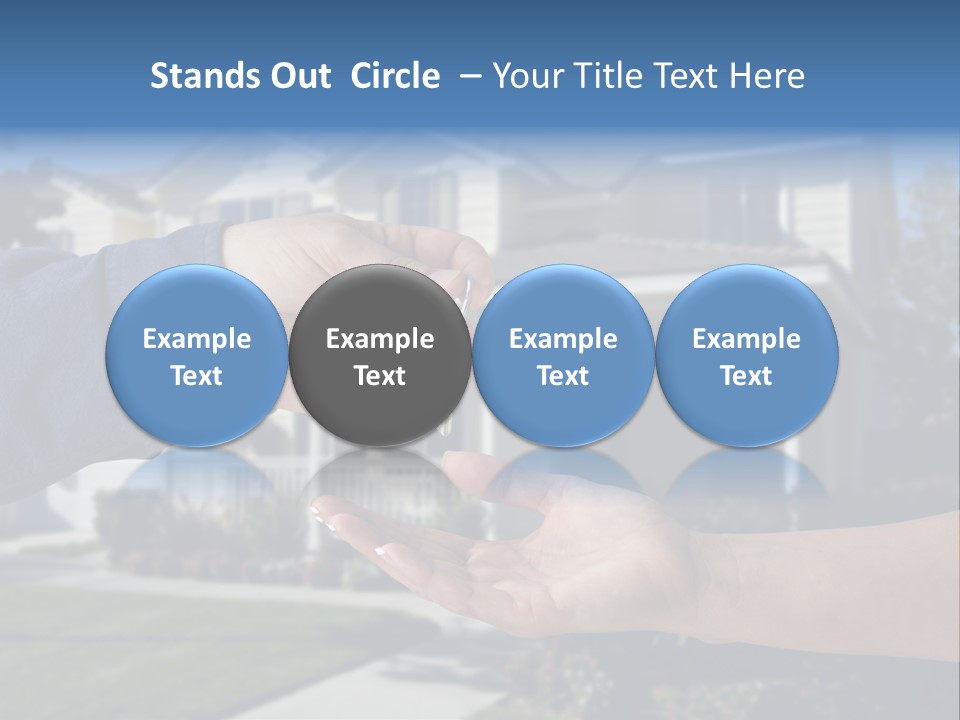 Stands Out Circle – Your Title Text Here

Example Text

Example Text

Example Text

Example Text